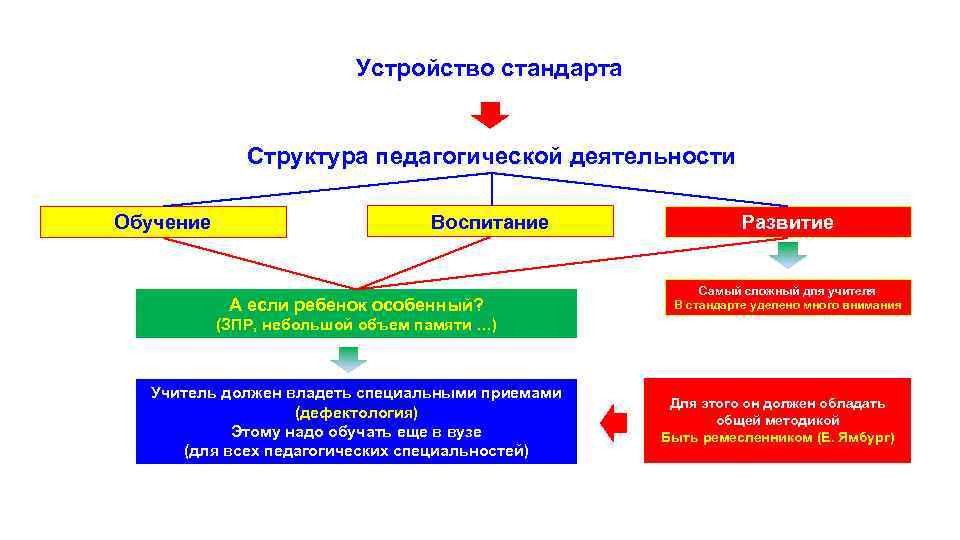 Устройство стандарта

Структура педагогической деятельности

Обучение

Воспитание

Развитие

А если ребенок особенный?
(ЗПР, небольшой объем памяти …)

Самый сложный для учителя
В стандарте уделено много внимания

Учитель должен владеть специальными приемами
(дефектология)
Этому надо обучать еще в вузе
(для всех педагогических специальностей)

Для этого он должен обладать
общей методикой
Быть ремесленником (Е. Ямбург)